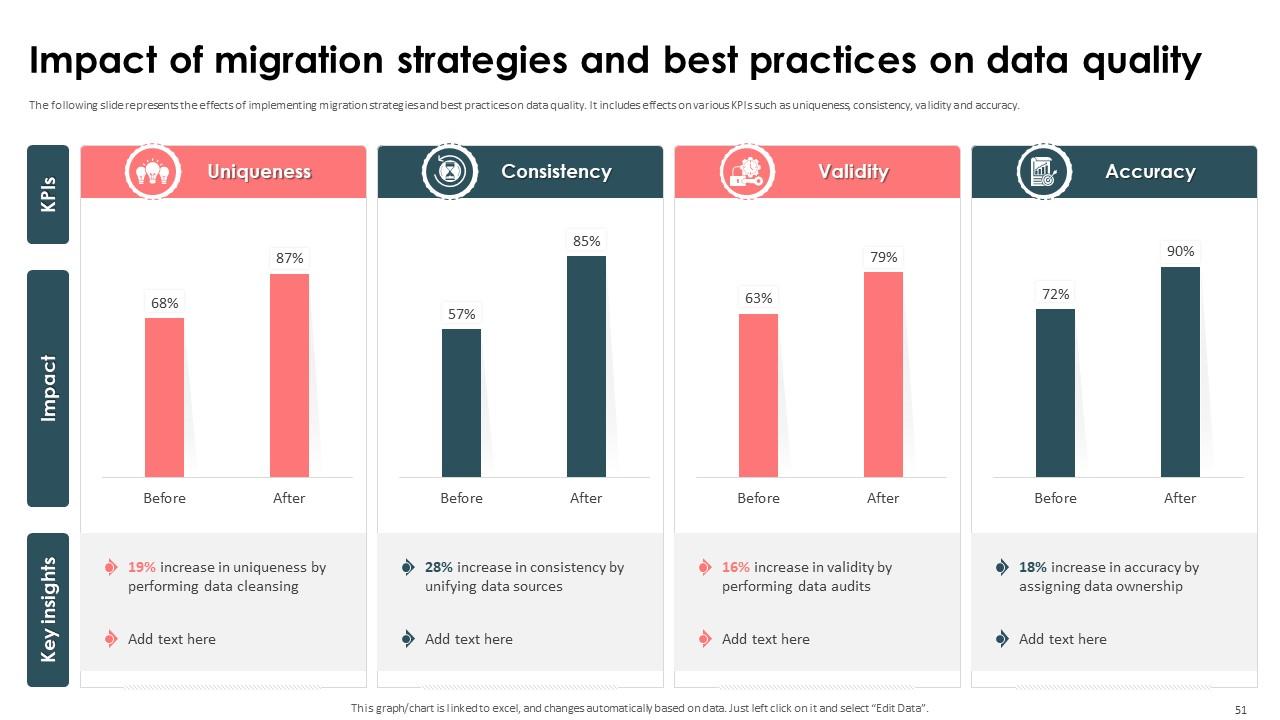 Impact of migration strategies and best practices on data quality

The following slide represents the effects of implementing migration strategies and best practices on data quality. It includes effects on various KPIs such as uniqueness, consistency, validity and accuracy.

KPIs

Impact

Key insights

Uniqueness

68%

87%

Before After

19% increase in uniqueness by performing data cleansing

Add text here

Consistency

57%

85%

Before After

28% increase in consistency by unifying data sources

Add text here

Validity

63%

79%

Before After

16% increase in validity by performing data audits

Add text here

Accuracy

72%

90%

Before After

18% increase in accuracy by assigning data ownership

Add text here

This graph/chart is linked to excel, and changes automatically based on data. Just left click on it and select "Edit Data".

51